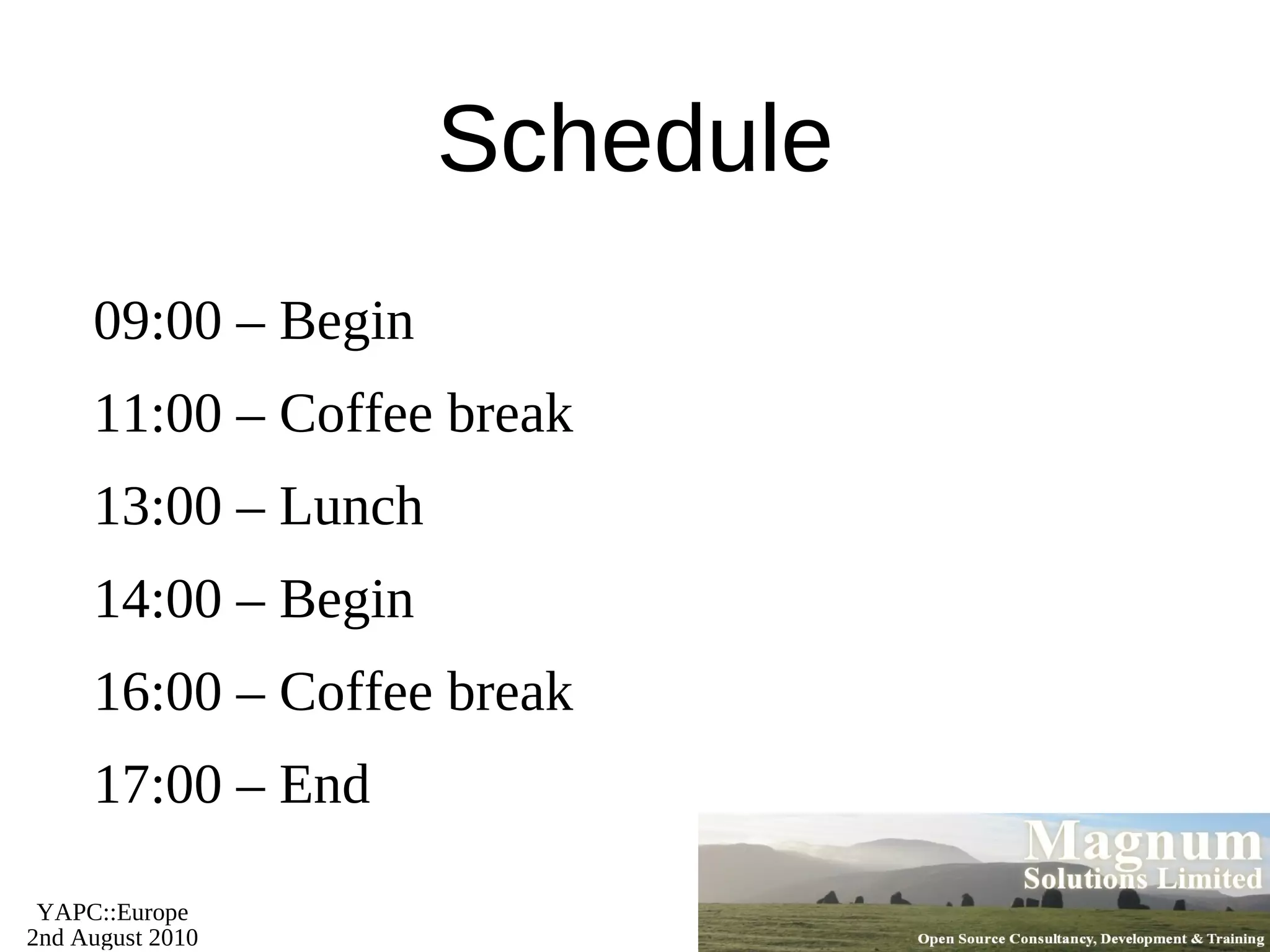 Schedule

09:00 – Begin

11:00 – Coffee break

13:00 – Lunch

14:00 – Begin

16:00 – Coffee break

17:00 – End

YAPC::Europe
2nd August 2010

Magnum
Solutions Limited

Open Source Consultancy, Development & Training